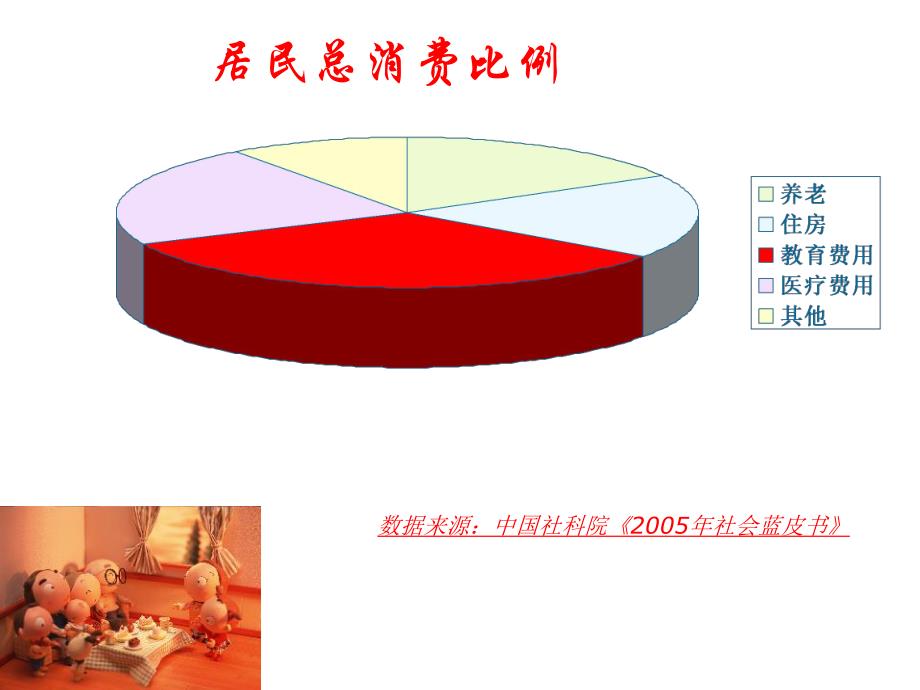 居民总消费比例

养老
住房
教育费用
医疗费用
其他

数据来源：中国社科院《2005年社会蓝皮书》